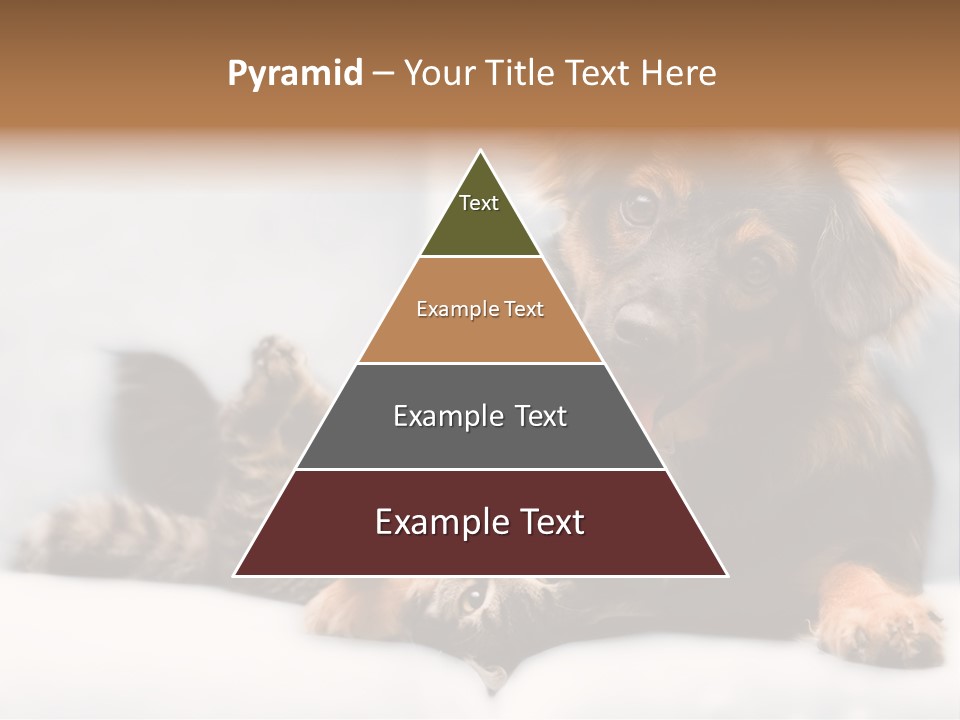 Pyramid – Your Title Text Here

Text

Example Text

Example Text

Example Text